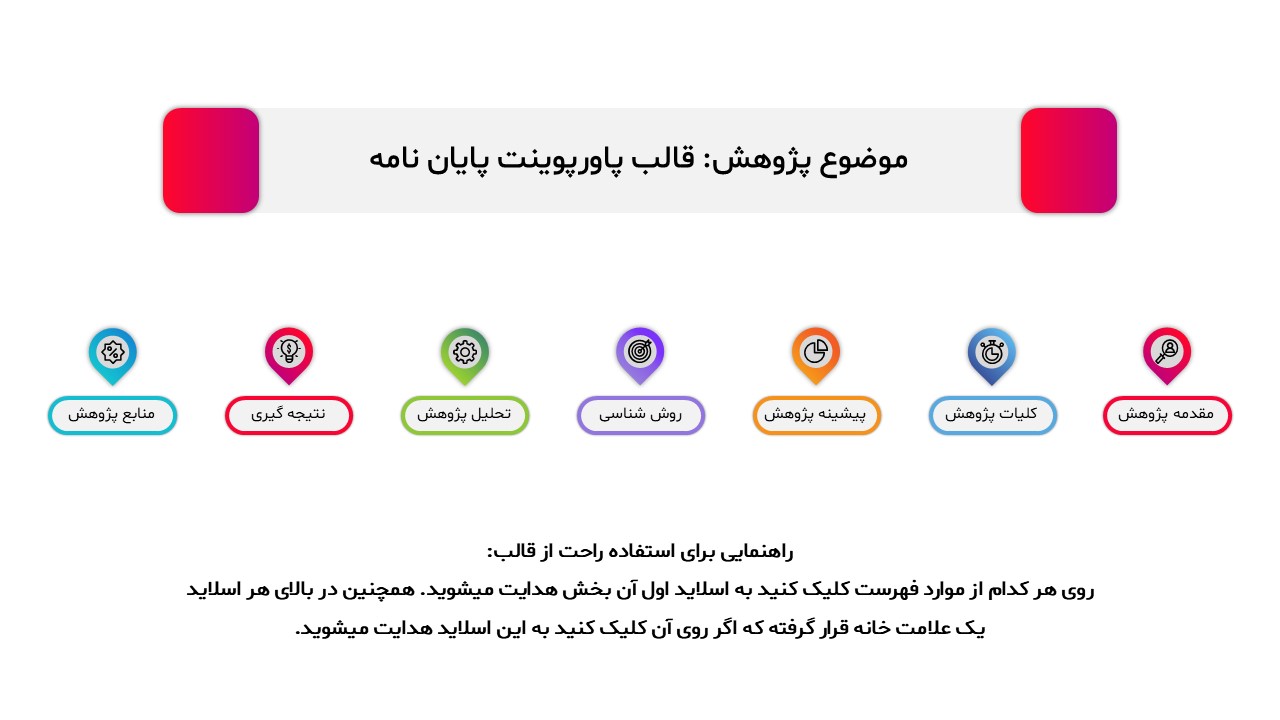 موضوع پژوهش: قالب پاورپوینت پایان نامه

مقدمه پژوهش

کلیات پژوهش

پیشینه پژوهش

روش شناسی

تحلیل پژوهش

نتیجه گیری

منابع پژوهش

راهنمایی برای استفاده راحت از قالب:

روی هر کدام از موارد فهرست کلیک کنید به اسلاید اول آن بخش هدایت میشوید. همچنین در بالای هر اسلاید یک علامت خانه قرار گرفته که اگر روی آن کلیک کنید به این اسلاید هدایت میشوید.